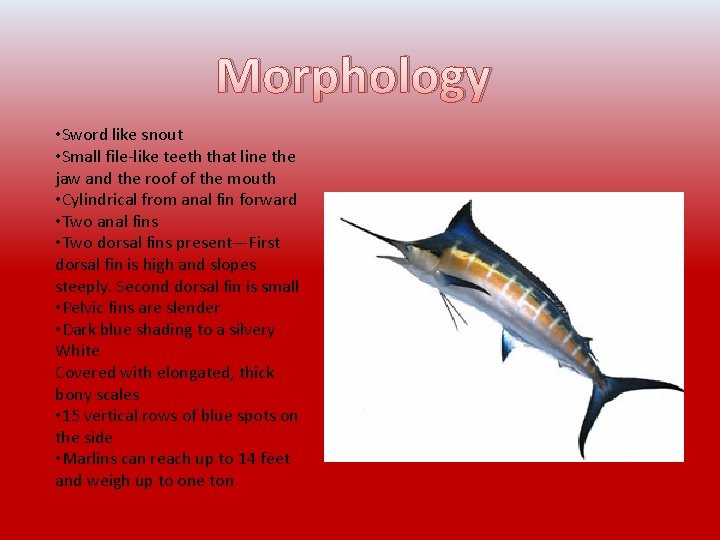 Morphology

•Sword like snout
•Small file-like teeth that line the jaw and the roof of the mouth
•Cylindrical from anal fin forward
•Two anal fins
•Two dorsal fins present—First dorsal fin is high and slopes steeply. Second dorsal fin is small
•Pelvic fins are slender
•Dark blue shading to a silvery White
Covered with elongated, thick bony scales
•15 vertical rows of blue spots on the side
•Marlins can reach up to 14 feet and weigh up to one ton